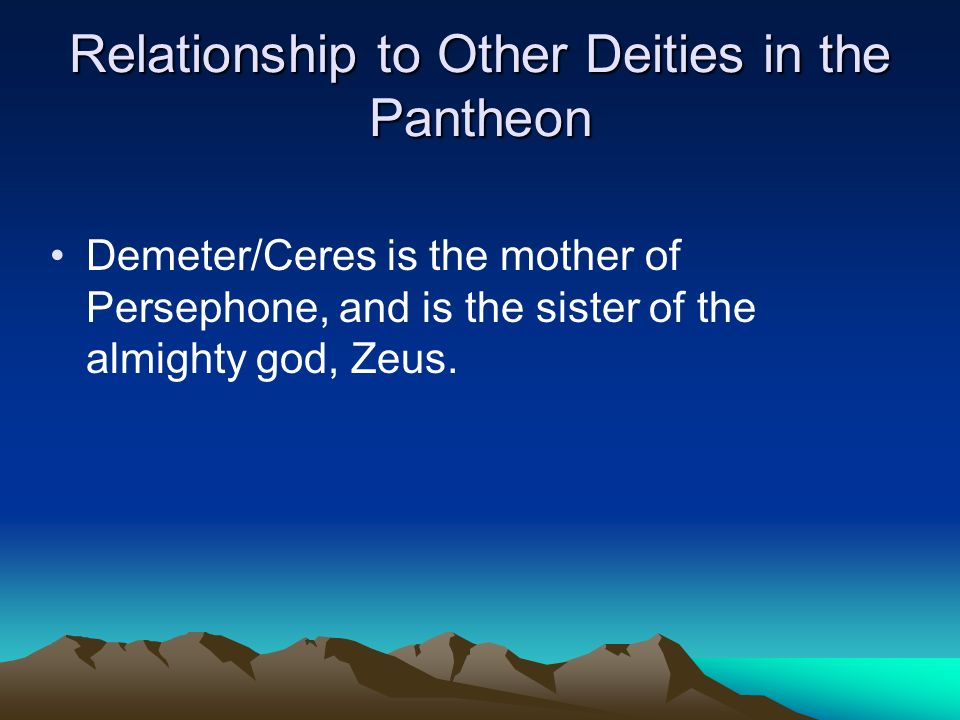 Relationship to Other Deities in the Pantheon

• Demeter/Ceres is the mother of Persephone, and is the sister of the almighty god, Zeus.